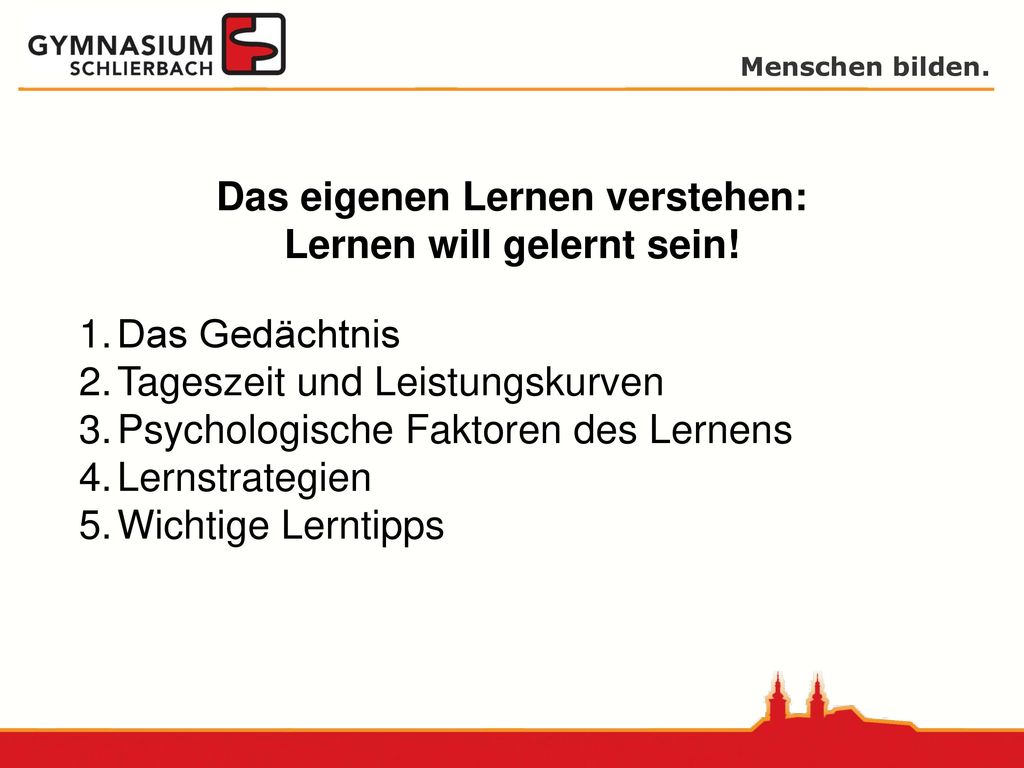 GYMNASIUM SCHLIERBACH

Menschen bilden.

Das eigenen Lernen verstehen:
Lernen will gelernt sein!

1. Das Gedächtnis
2. Tageszeit und Leistungskurven
3. Psychologische Faktoren des Lernens
4. Lernstrategien
5. Wichtige Lerntipps